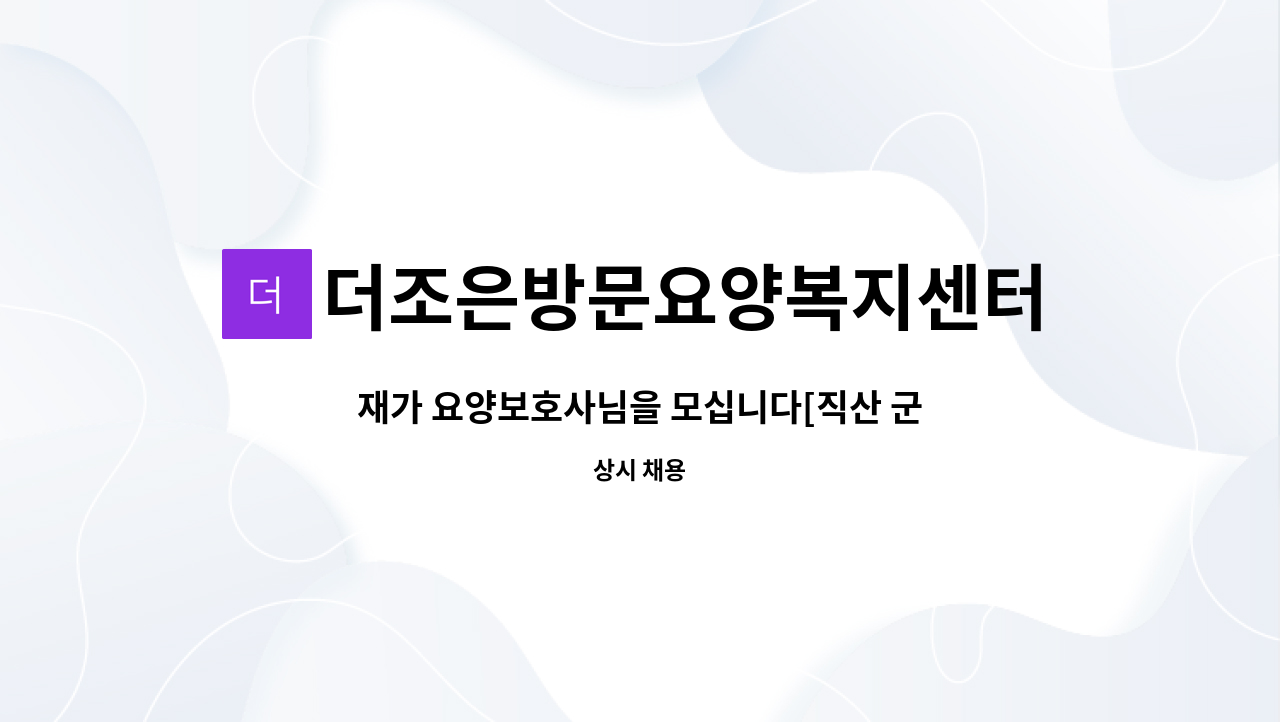 더

더조은방문요양복지센터

재가 요양보호사님을 모십니다[직산 군

상시 채용